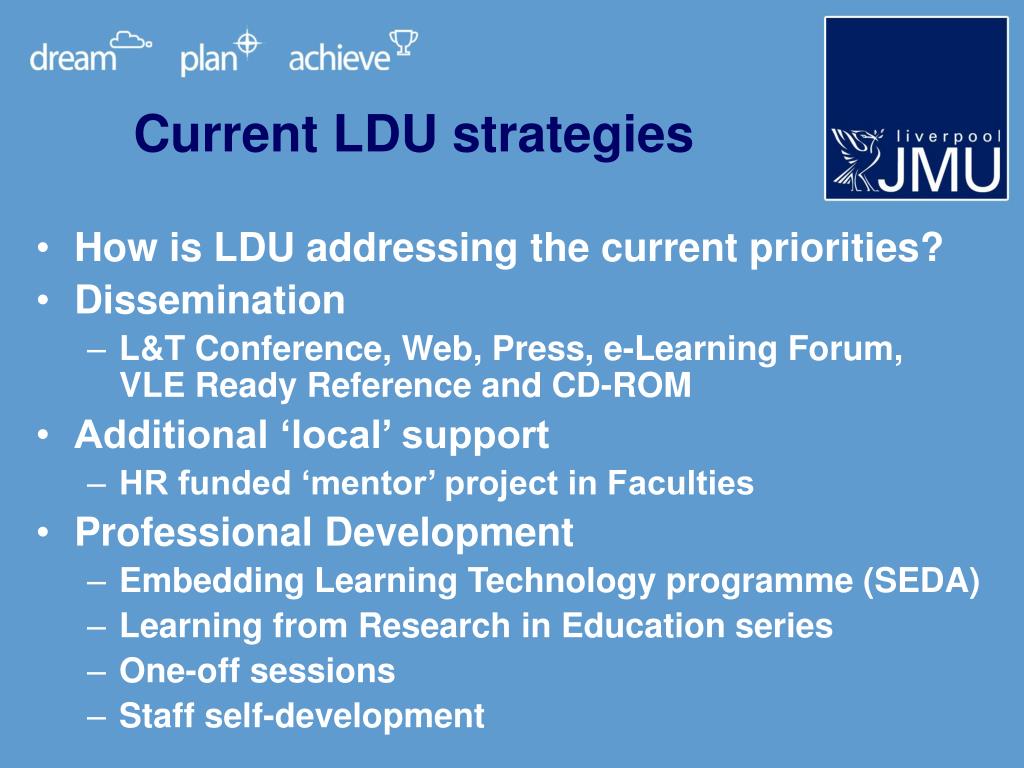 dream plan achieve

liverpool JMU

Current LDU strategies

• How is LDU addressing the current priorities?
• Dissemination
– L&T Conference, Web, Press, e-Learning Forum, VLE Ready Reference and CD-ROM
• Additional ‘local’ support
– HR funded ‘mentor’ project in Faculties
• Professional Development
– Embedding Learning Technology programme (SEDA)
– Learning from Research in Education series
– One-off sessions
– Staff self-development